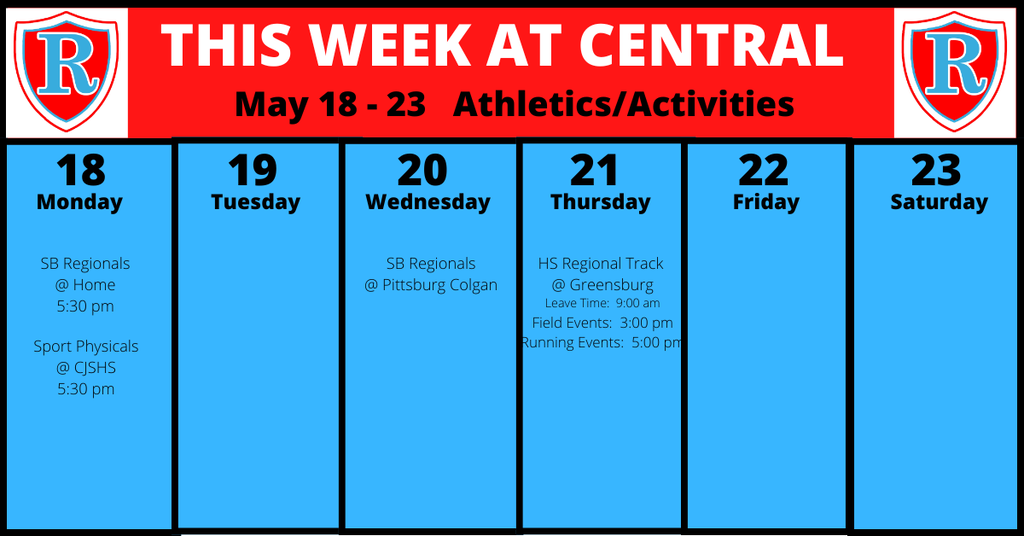 R

THIS WEEK AT CENTRAL

May 18 - 23 Athletics/Activities

R

18
Monday

SB Regionals
@ Home
5:30 pm

Sport Physicals
@ CJSHS
5:30 pm

19
Tuesday

20
Wednesday

SB Regionals
@ Pittsburg Colgan

21
Thursday

HS Regional Track
@ Greensburg
Leave Time: 9:00 am
Field Events: 3:00 pm
Running Events: 5:00 pm

22
Friday

23
Saturday